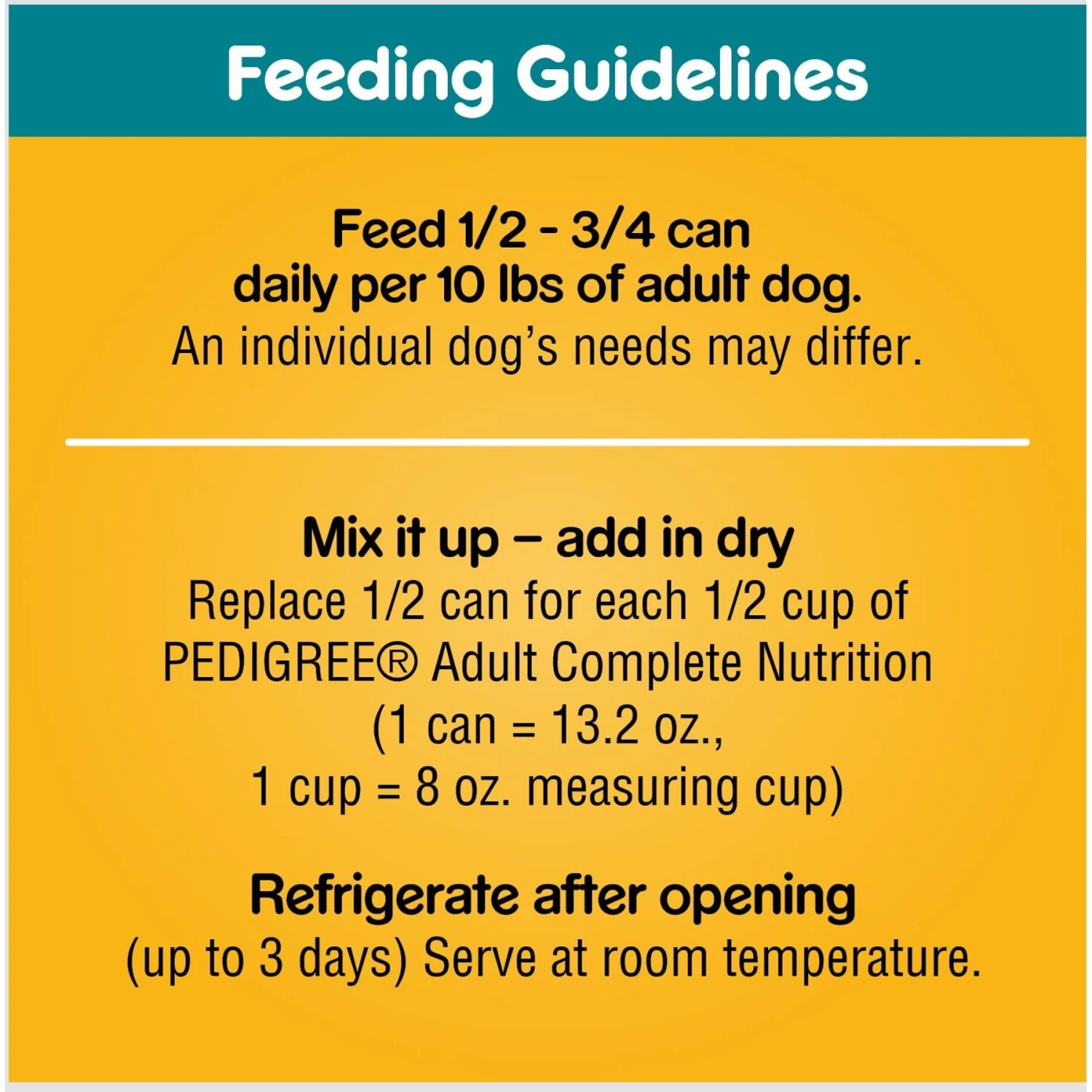 Feeding Guidelines

Feed 1/2 - 3/4 can daily per 10 lbs of adult dog.
An individual dog's needs may differ.

Mix it up – add in dry
Replace 1/2 can for each 1/2 cup of PEDIGREE® Adult Complete Nutrition (1 can = 13.2 oz., 1 cup = 8 oz. measuring cup)

Refrigerate after opening
(up to 3 days) Serve at room temperature.